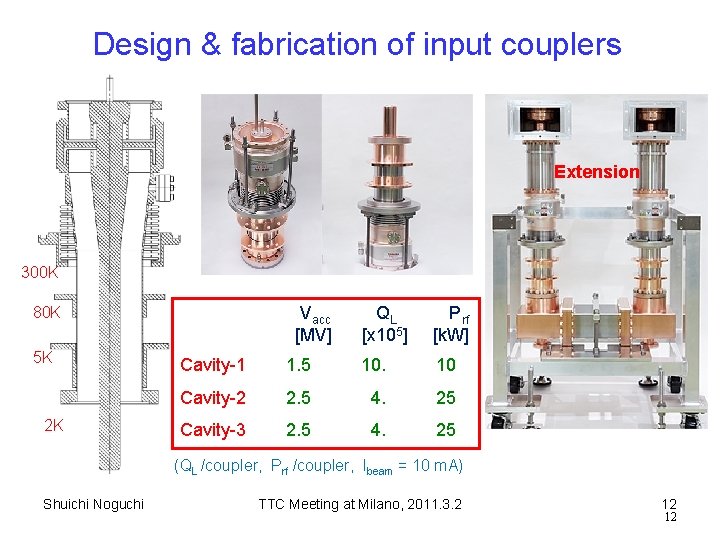 Design & fabrication of input couplers

300K

80K

5K

2K

Extension

| | $V_{acc}$ [MV] | $Q_L$ [x$10^5$] | $P_{rf}$ [kW] |
|---|---|---|---|
| Cavity-1 | 1.5 | 10. | 10 |
| Cavity-2 | 2.5 | 4. | 25 |
| Cavity-3 | 2.5 | 4. | 25 |

($Q_L$ /coupler, $P_{rf}$ /coupler, $I_{beam}$ = 10 mA)

Shuichi Noguchi

TTC Meeting at Milano, 2011.3.2

12
12